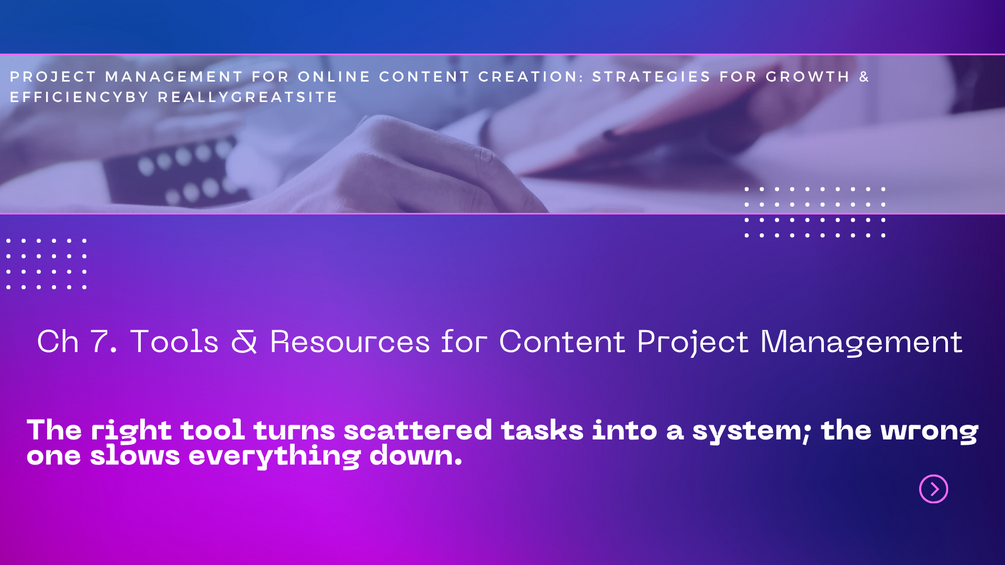 PROJECT MANAGEMENT FOR ONLINE CONTENT CREATION: STRATEGIES FOR GROWTH & EFFICIENCYBY REALLYGREATSITE

Ch 7. Tools & Resources for Content Project Management

The right tool turns scattered tasks into a system; the wrong one slows everything down.